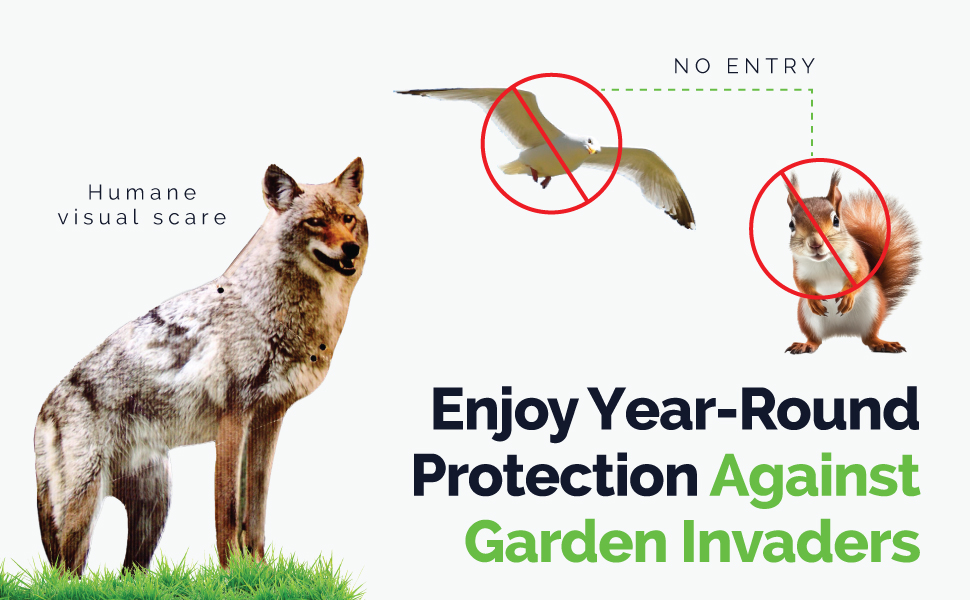 NO ENTRY

Humane visual scare

Enjoy Year-Round Protection Against Garden Invaders